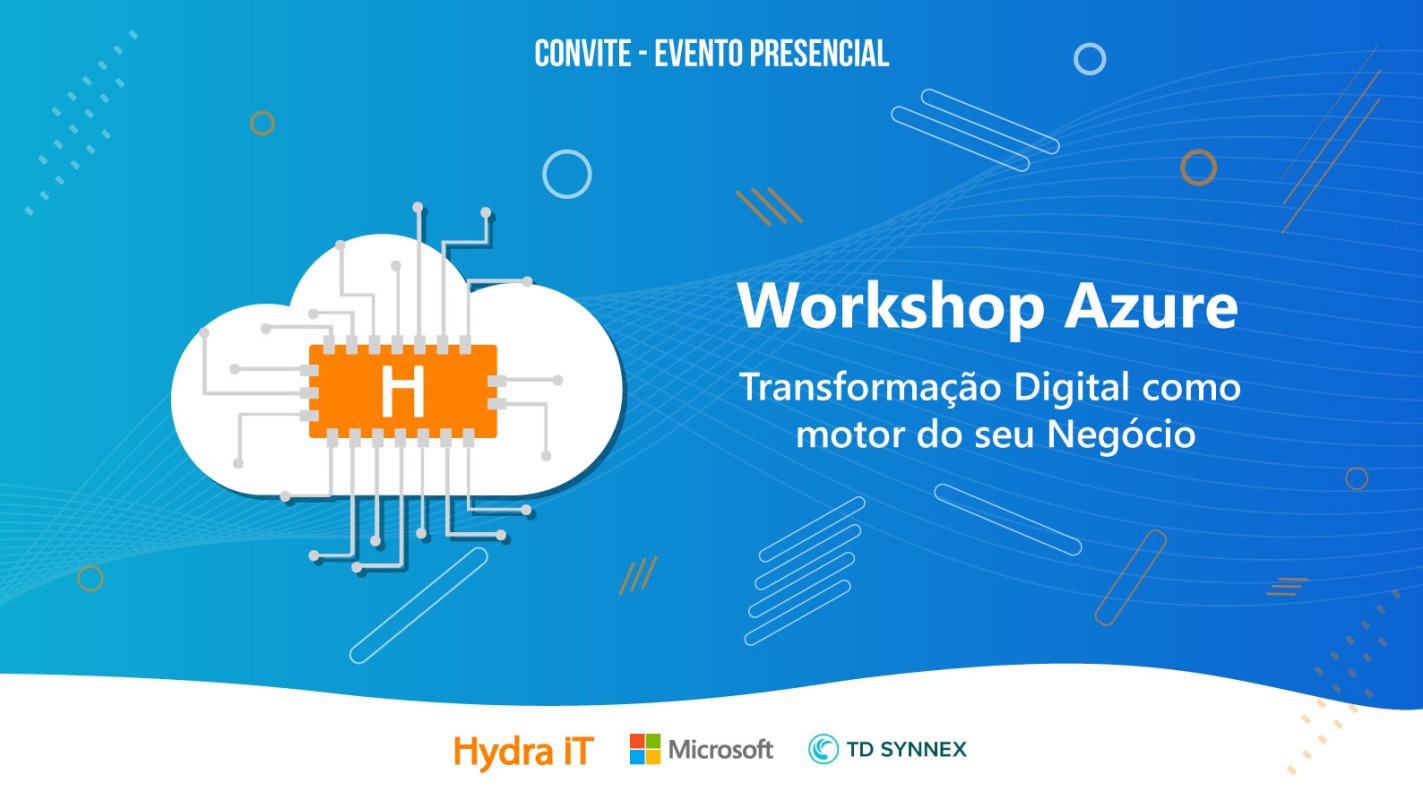 CONVITE - EVENTO PRESENCIAL

H

Workshop Azure

Transformação Digital como motor do seu Negócio

Hydra iT Microsoft TD SYNNEX